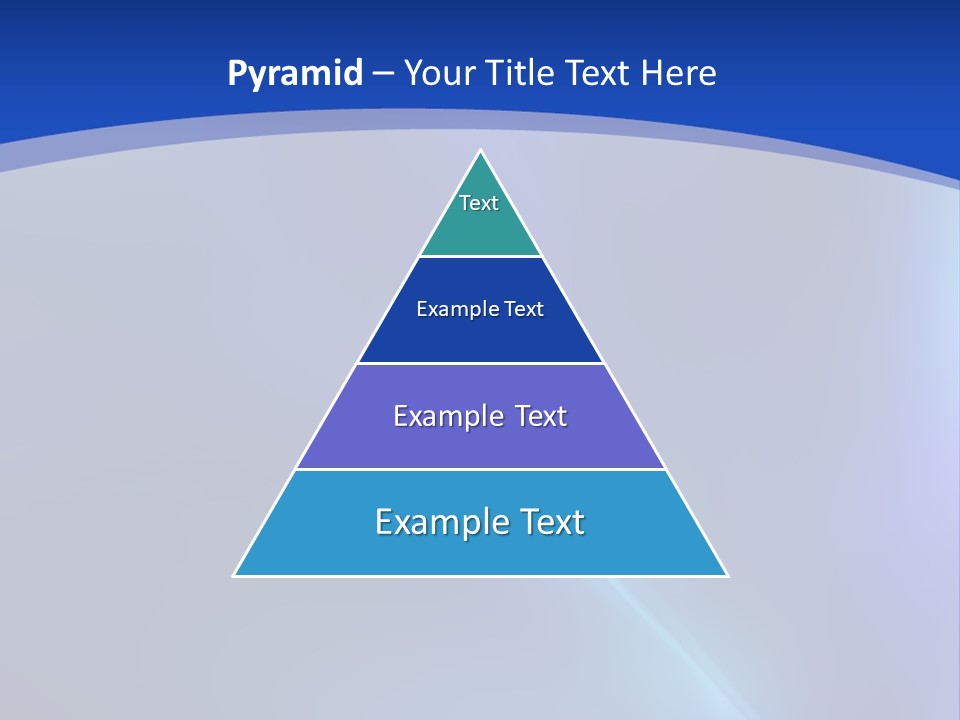 Pyramid – Your Title Text Here

Text

Example Text

Example Text

Example Text